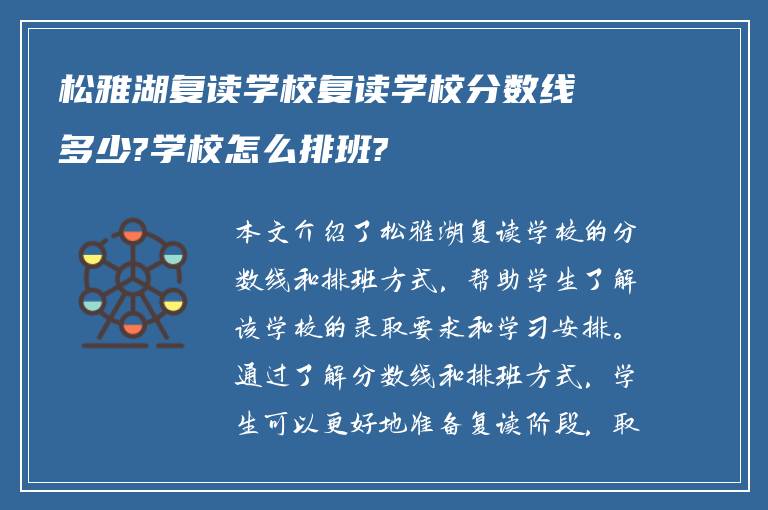 松雅湖复读学校复读学校分数线多少?学校怎么排班?

本文介绍了松雅湖复读学校的分数线和排班方式，帮助学生了解该学校的录取要求和学习安排。通过了解分数线和排班方式，学生可以更好地准备复读阶段，取